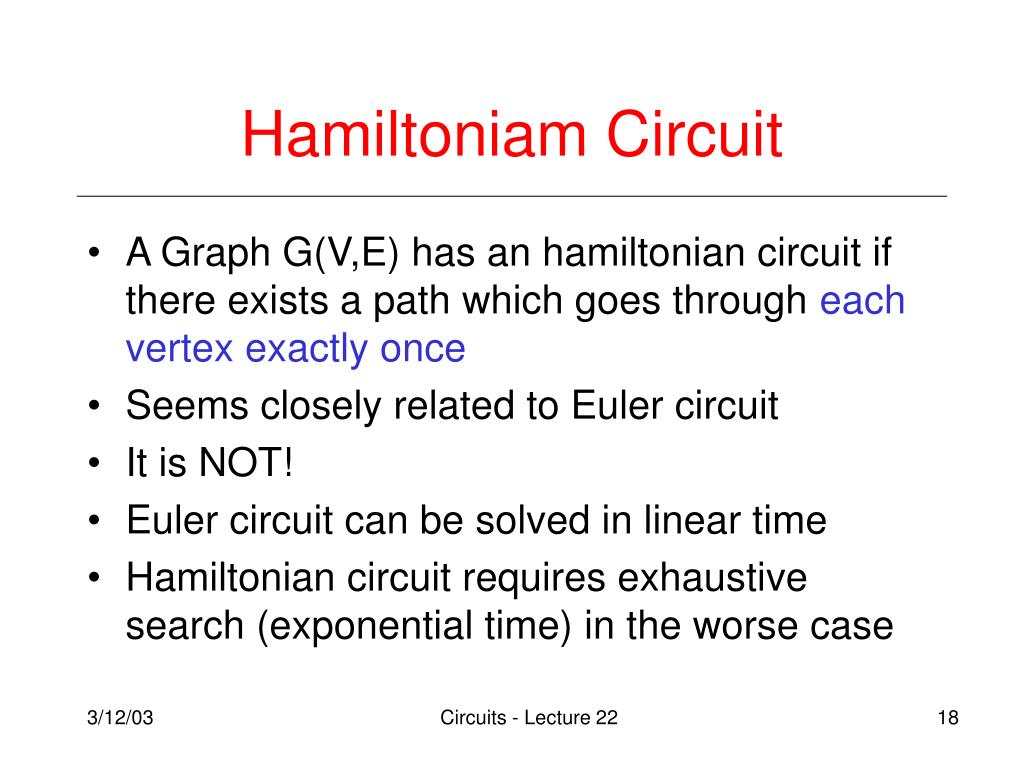 Hamiltoniam Circuit

• A Graph G(V,E) has an hamiltonian circuit if there exists a path which goes through each vertex exactly once
• Seems closely related to Euler circuit
• It is NOT!
• Euler circuit can be solved in linear time
• Hamiltonian circuit requires exhaustive search (exponential time) in the worse case

3/12/03

Circuits - Lecture 22

18